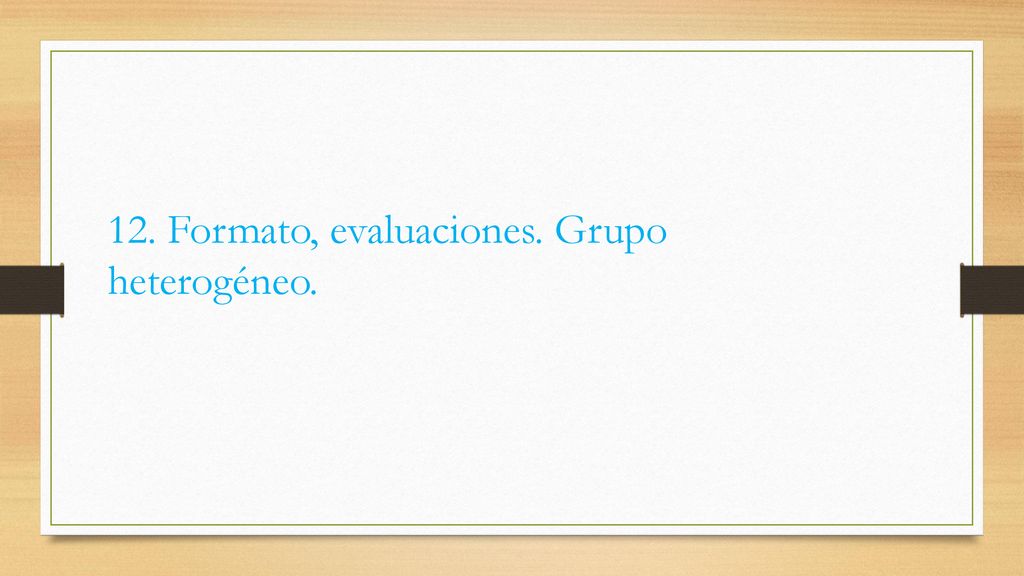 12. Formato, evaluaciones. Grupo heterogéneo.